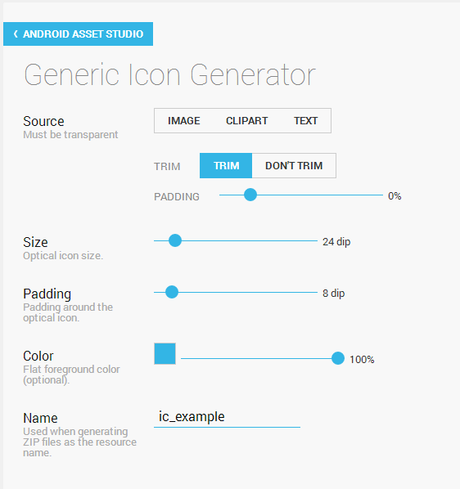 ‹ ANDROID ASSET STUDIO

Generic Icon Generator

Source
Must be transparent

IMAGE CLIPART TEXT

TRIM TRIM DON'T TRIM

PADDING 0%

Size
Optical icon size.

24 dip

Padding
Padding around the optical icon.

8 dip

Color
Flat foreground color (optional).

100%

Name
Used when generating ZIP files as the resource name.

ic_example